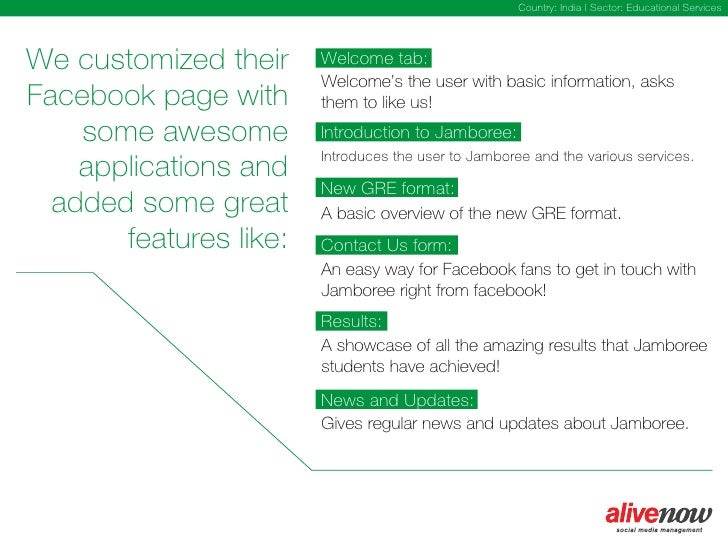 Country: India | Sector: Educational Services

We customized their Facebook page with some awesome applications and added some great features like:

Welcome tab:
Welcome's the user with basic information, asks them to like us!

Introduction to Jamboree:
Introduces the user to Jamboree and the various services.

New GRE format:
A basic overview of the new GRE format.

Contact Us form:
An easy way for Facebook fans to get in touch with Jamboree right from facebook!

Results:
A showcase of all the amazing results that Jamboree students have achieved!

News and Updates:
Gives regular news and updates about Jamboree.

alivenow
social media management